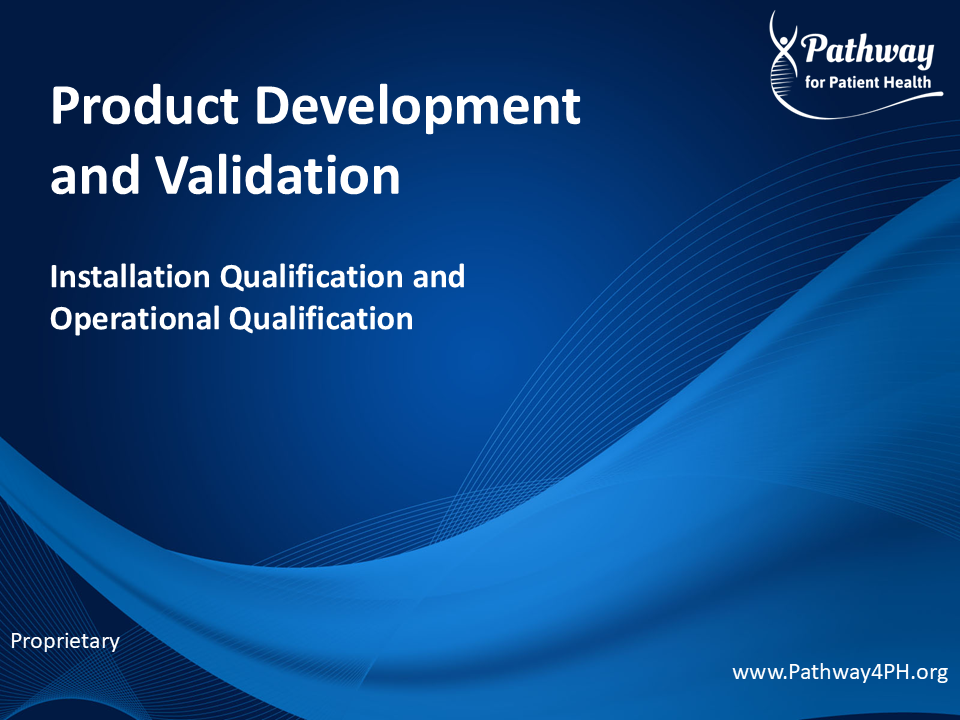 Pathway
for Patient Health

Product Development and Validation

Installation Qualification and Operational Qualification

Proprietary

www.Pathway4PH.org